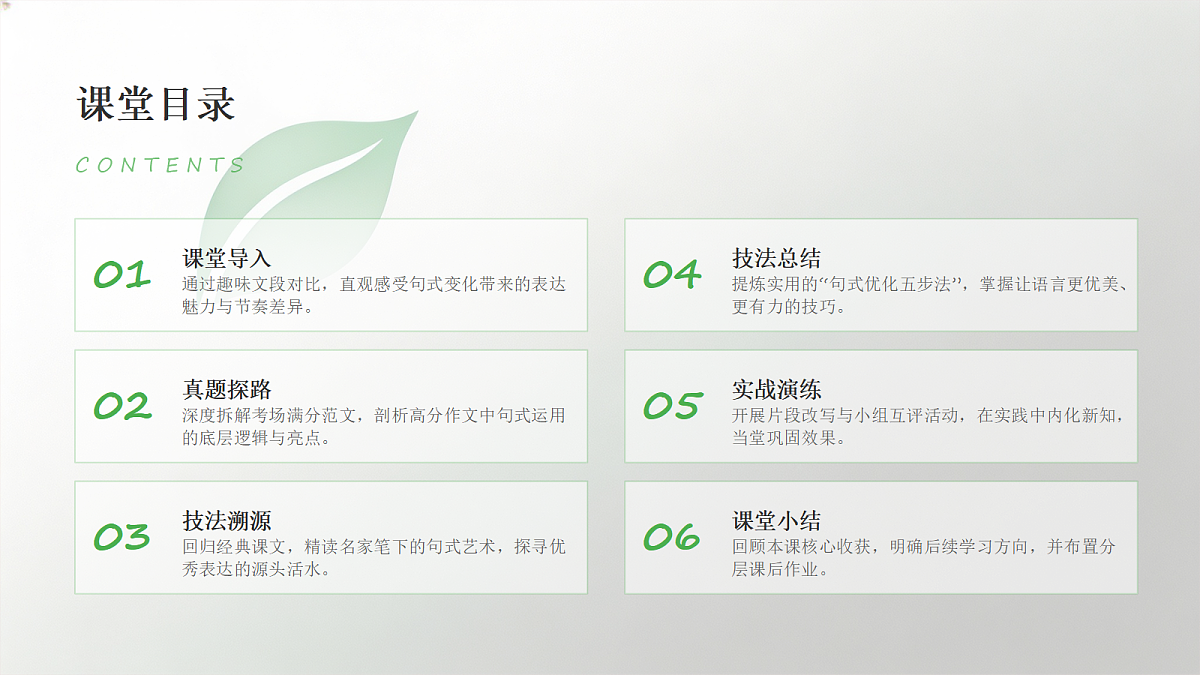 课堂目录

CONTENTS

01
课堂导入
通过趣味文段对比，直观感受句式变化带来的表达魅力与节奏差异。

02
真题探路
深度拆解考场满分范文，剖析高分作文中句式运用的底层逻辑与亮点。

03
技法溯源
回归经典课文，精读名家笔下的句式艺术，探寻优秀表达的源头活水。

04
技法总结
提炼实用的“句式优化五步法”，掌握让语言更优美、更有力的技巧。

05
实战演练
开展片段改写与小组互评活动，在实践中内化新知，当堂巩固效果。

06
课堂小结
回顾本课核心收获，明确后续学习方向，并布置分层课后作业。